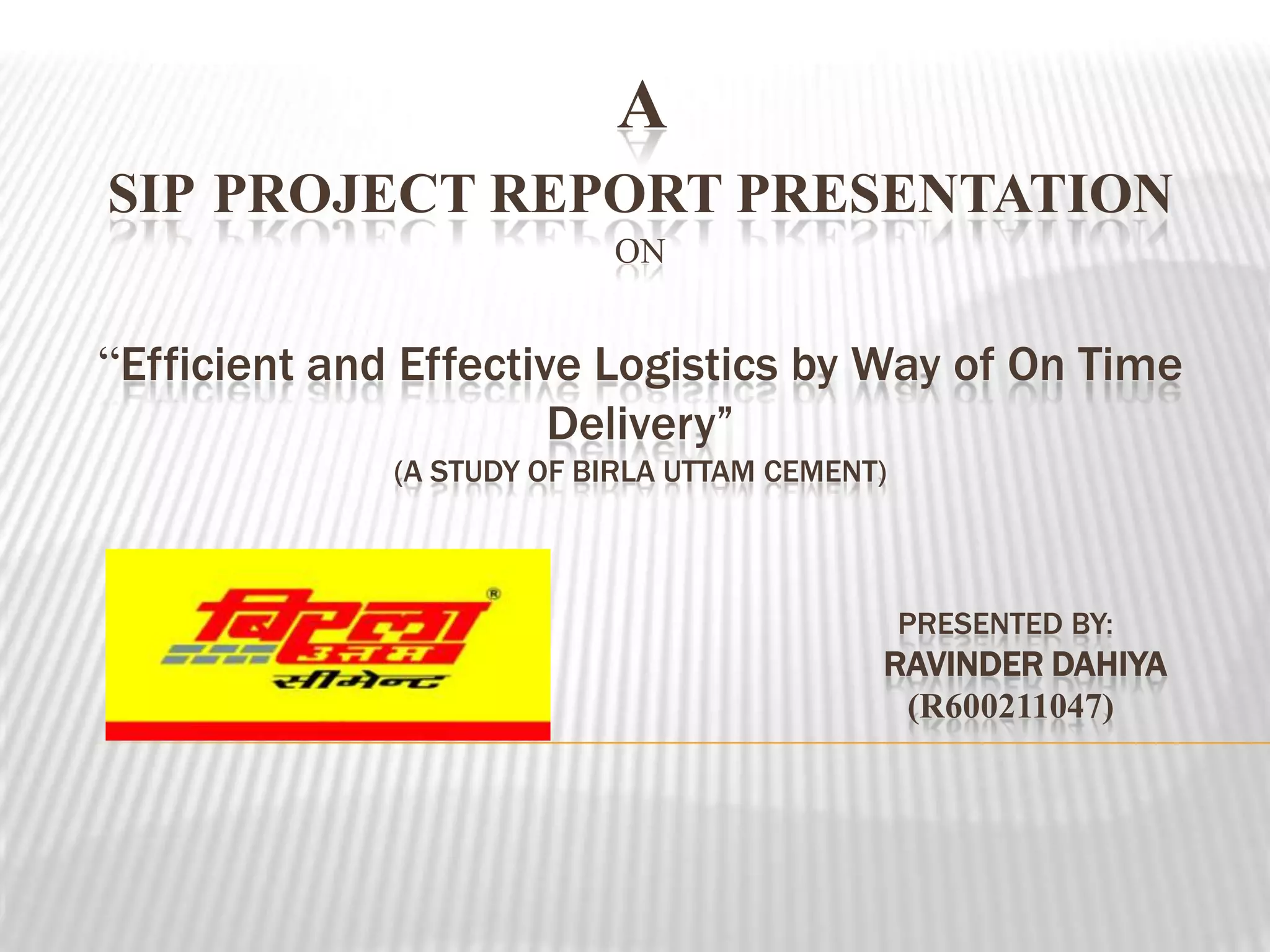 A
SIP PROJECT REPORT PRESENTATION
ON

“Efficient and Effective Logistics by Way of On Time Delivery”
(A STUDY OF BIRLA UTTAM CEMENT)

बिरला उत्तम सीमेन्ट ®

PRESENTED BY:
RAVINDER DAHIYA
(R600211047)